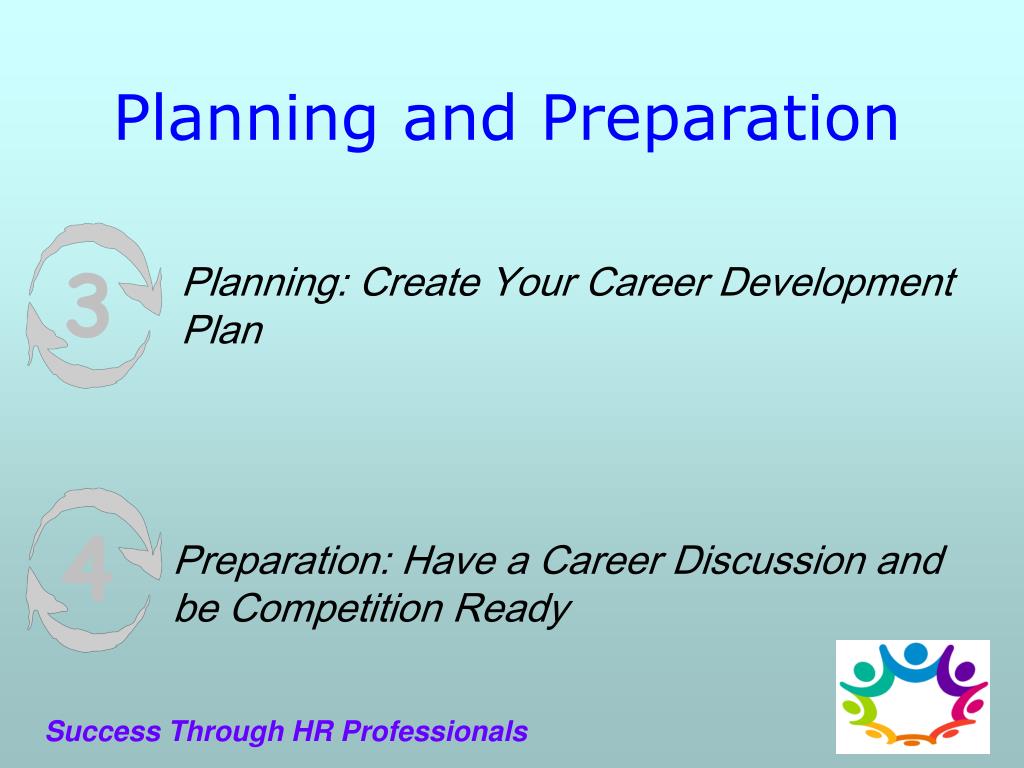 Planning and Preparation

3

Planning: Create Your Career Development Plan

4

Preparation: Have a Career Discussion and be Competition Ready

Success Through HR Professionals